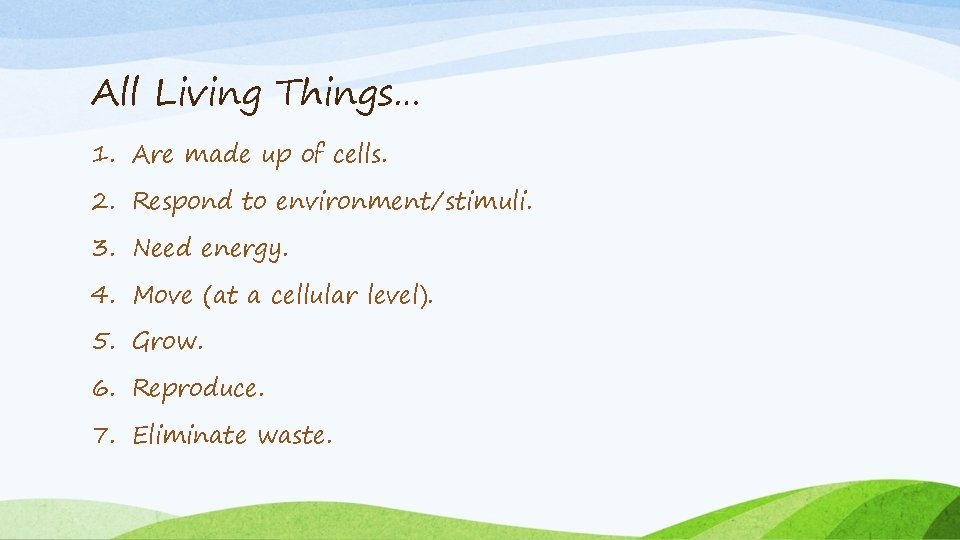 All Living Things…

1. Are made up of cells.
2. Respond to environment/stimuli.
3. Need energy.
4. Move (at a cellular level).
5. Grow.
6. Reproduce.
7. Eliminate waste.